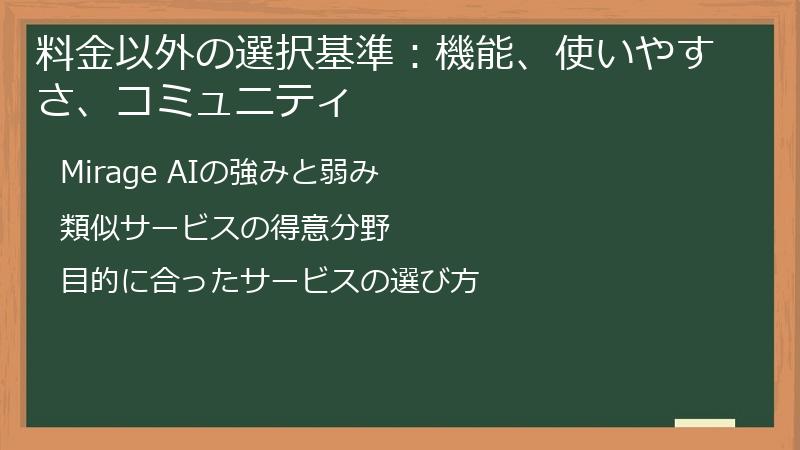 料金以外の選択基準：機能、使いやすさ、コミュニティ

Mirage AIの強みと弱み

類似サービスの得意分野

目的に合ったサービスの選び方